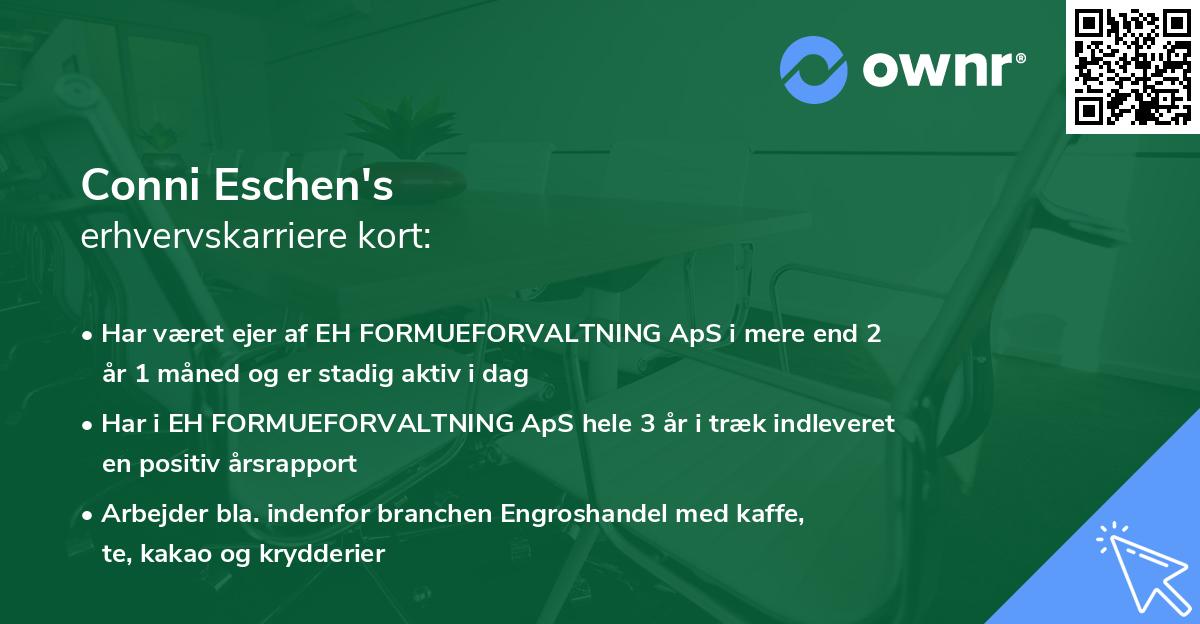 ownr®

Conni Eschen's
erhvervskarriere kort:

• Har været ejer af EH FORMUEFORVALTNING ApS i mere end 2 år 1 måned og er stadig aktiv i dag

• Har i EH FORMUEFORVALTNING ApS hele 3 år i træk indleveret en positiv årsrapport

• Arbejder bla. indenfor branchen Engroshandel med kaffe, te, kakao og krydderier